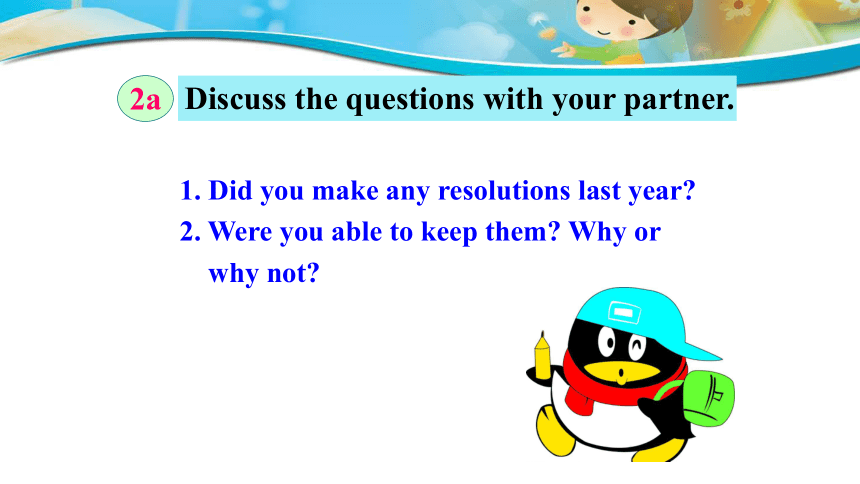 2a Discuss the questions with your partner.

1. Did you make any resolutions last year?
2. Were you able to keep them? Why or why not?